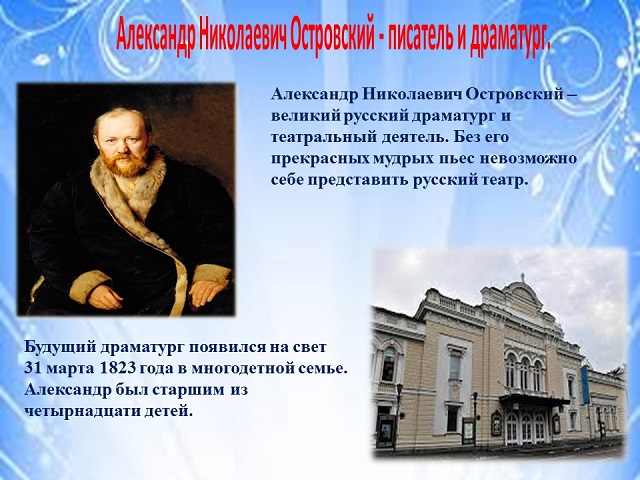 Александр Николаевич Островский - писатель и драматург.

Александр Николаевич Островский – великий русский драматург и театральный деятель. Без его прекрасных мудрых пьес невозможно себе представить русский театр.

Будущий драматург появился на свет 31 марта 1823 года в многодетной семье. Александр был старшим из четырнадцати детей.